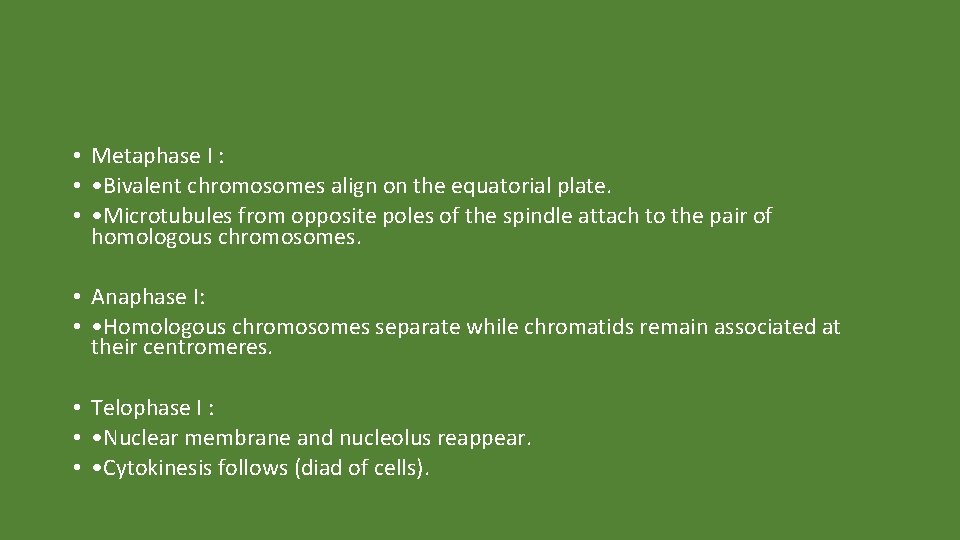 • Metaphase I :
• •Bivalent chromosomes align on the equatorial plate.
• •Microtubules from opposite poles of the spindle attach to the pair of homologous chromosomes.

• Anaphase I:
• •Homologous chromosomes separate while chromatids remain associated at their centromeres.

• Telophase I :
• •Nuclear membrane and nucleolus reappear.
• •Cytokinesis follows (diad of cells).